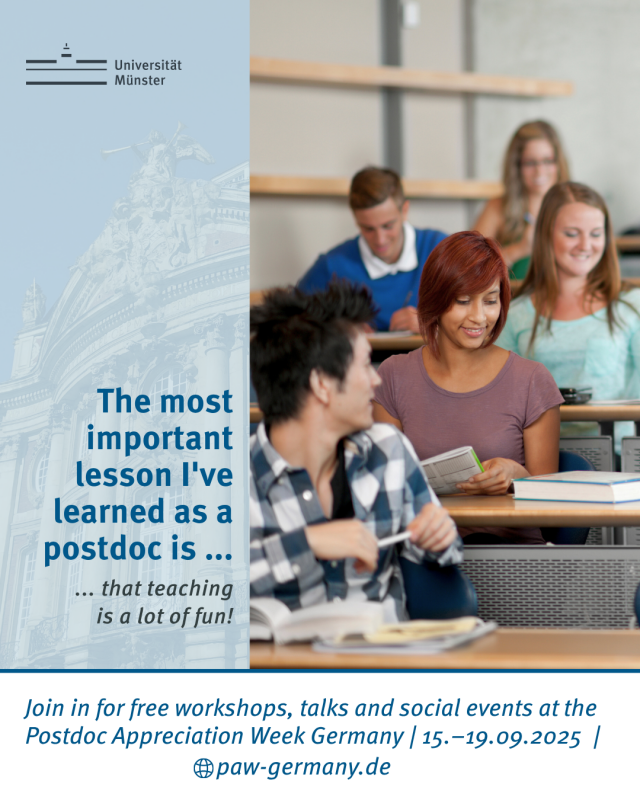 Universität
Münster

The most important lesson I've learned as a postdoc is ...

... that teaching is a lot of fun!

Join in for free workshops, talks and social events at the Postdoc Appreciation Week Germany | 15.–19.09.2025 | paw-germany.de